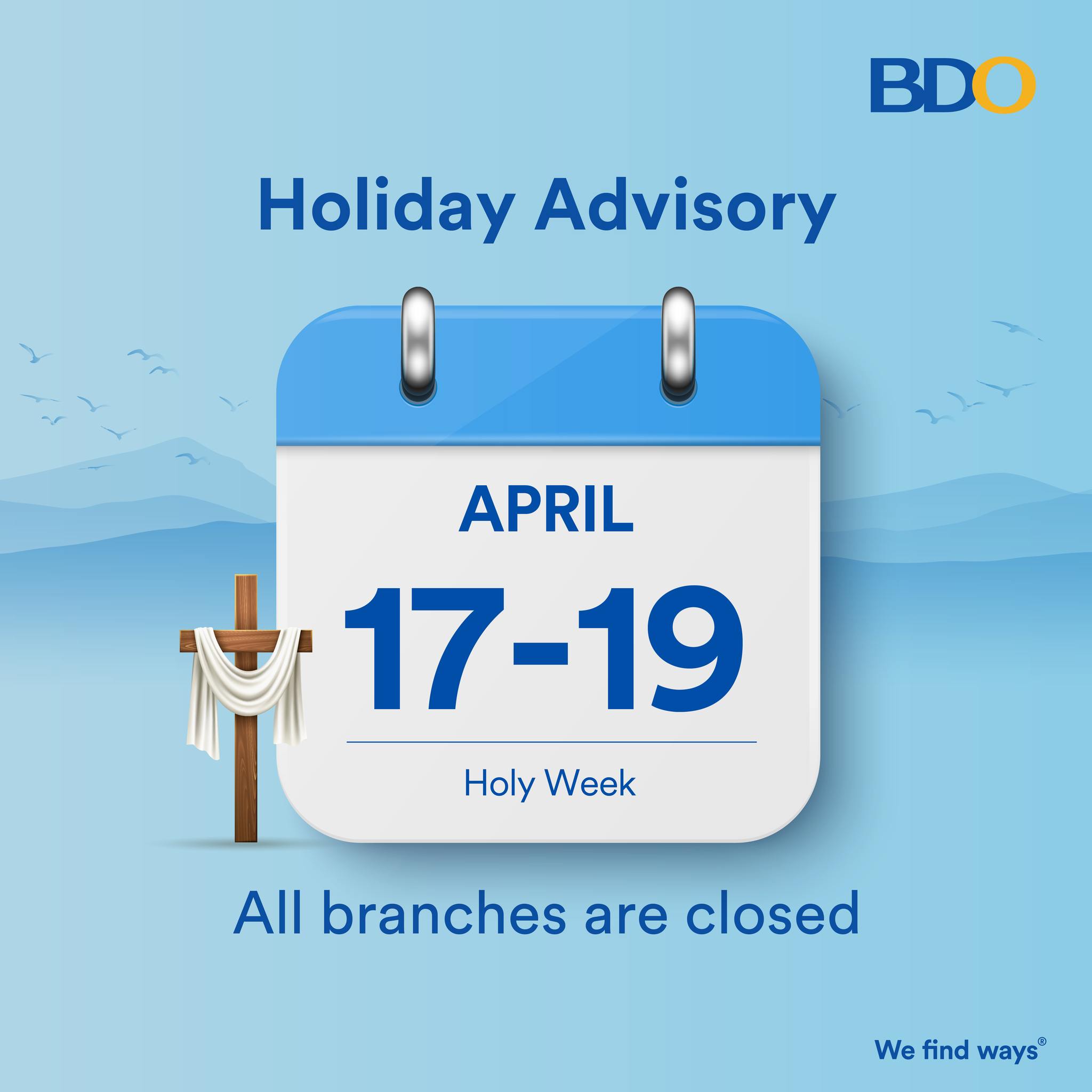 BDO

Holiday Advisory

APRIL

17-19

Holy Week

All branches are closed

We find ways®